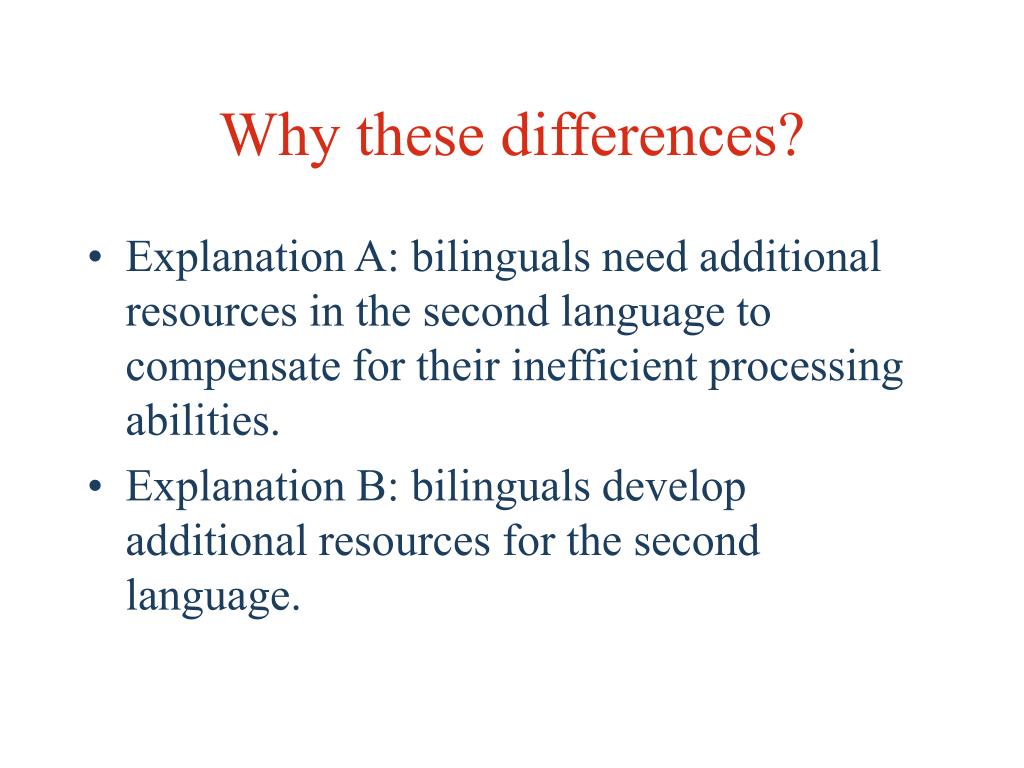 Why these differences?

• Explanation A: bilinguals need additional resources in the second language to compensate for their inefficient processing abilities.

• Explanation B: bilinguals develop additional resources for the second language.